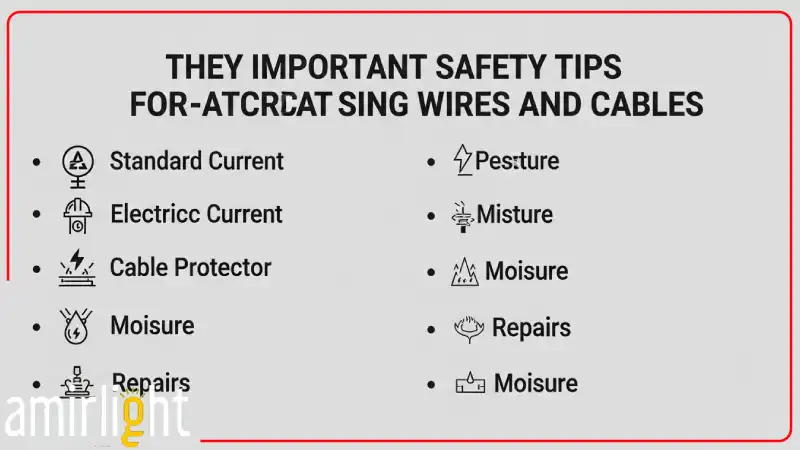 THEY IMPORTANT SAFETY TIPS FOR-ATCRCAT SING WIRES AND CABLES

- Standard Current
- Electricc Current
- Cable Protector
- Moisure
- Repairs

- Pesture
- Misture
- Moisure
- Repairs
- Moisure

amirlight